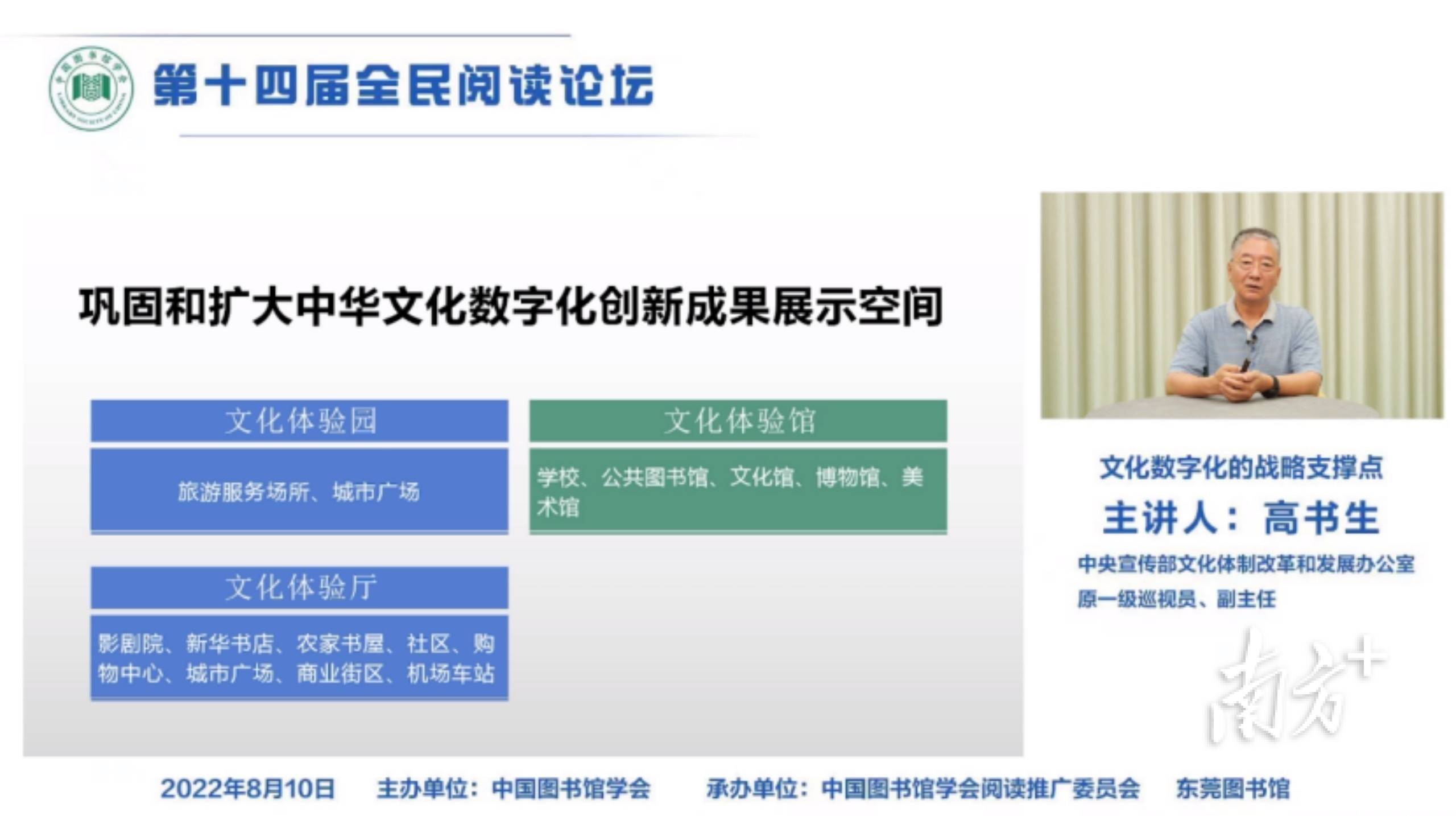 第十四届全民阅读论坛

巩固和扩大中华文化数字化创新成果展示空间

文化体验园

旅游服务场所、城市广场

文化体验馆

学校、公共图书馆、文化馆、博物馆、美术馆

文化体验厅

影剧院、新华书店、农家书屋、社区、购物中心、城市广场、商业街区、机场车站

文化数字化的战略支撑点

主讲人：高书生

中央宣传部文化体制改革和发展办公室

原一级巡视员、副主任

南方+

2022年8月10日 主办单位：中国图书馆学会 承办单位：中国图书馆学会阅读推广委员会 东莞图书馆